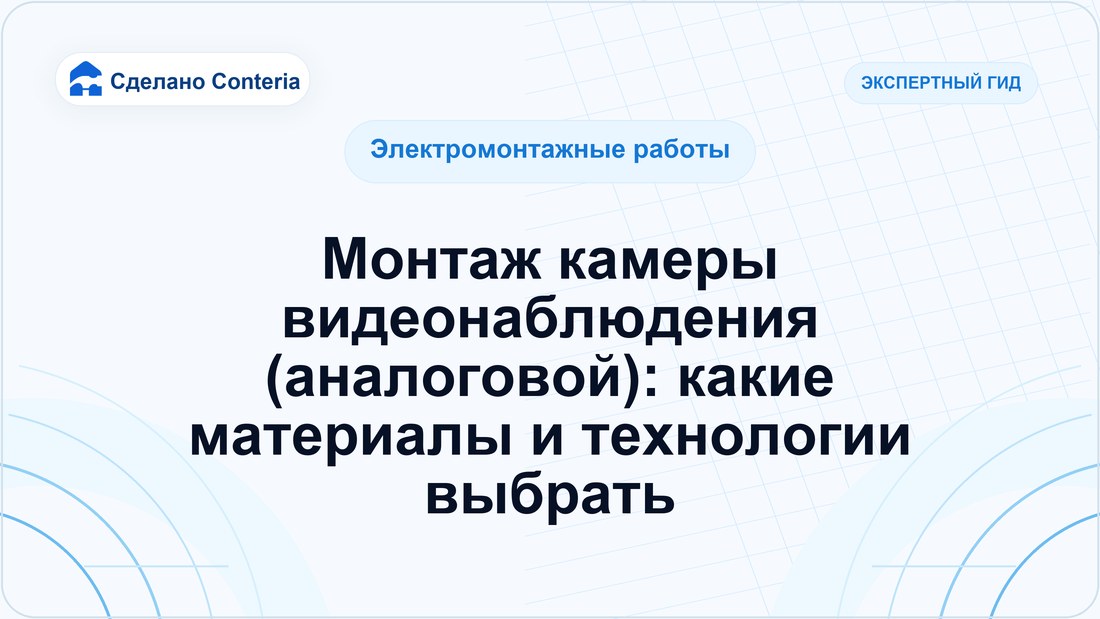 Сделано Conteria

ЭКСПЕРТНЫЙ ГИД

Электромонтажные работы

Монтаж камеры видеонаблюдения (аналоговой): какие материалы и технологии выбрать